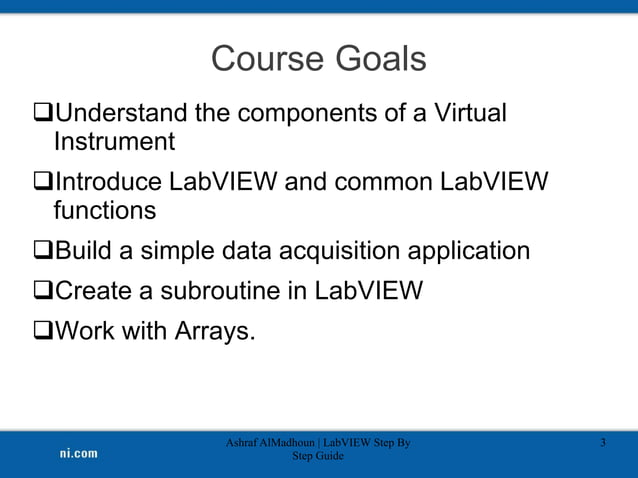 Course Goals

❑Understand the components of a Virtual Instrument

❑Introduce LabVIEW and common LabVIEW functions

❑Build a simple data acquisition application

❑Create a subroutine in LabVIEW

❑Work with Arrays.

ni.com

Ashraf AlMadhoun | LabVIEW Step By Step Guide

3